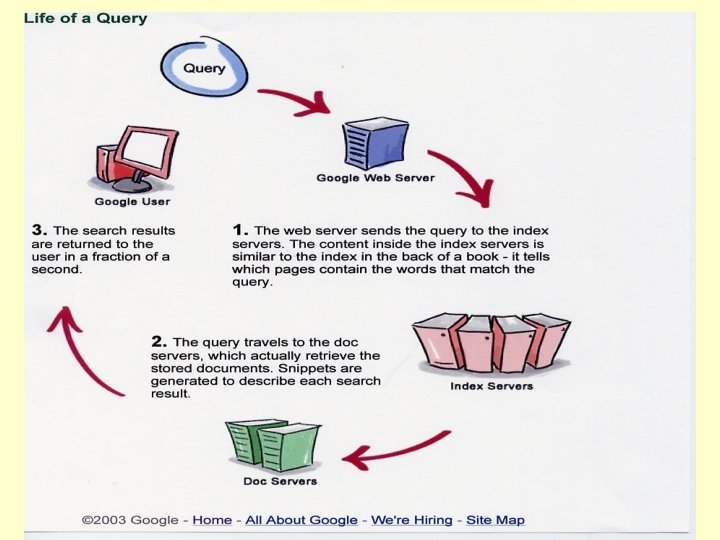 Life of a Query

Query

Google Web Server

Google User

3. The search results are returned to the user in a fraction of a second.

1. The web server sends the query to the index servers. The content inside the index servers is similar to the index in the back of a book - it tells which pages contain the words that match the query.

2. The query travels to the doc servers, which actually retrieve the stored documents. Snippets are generated to describe each search result.

Index Servers

Doc Servers

©2003 Google - Home - All About Google - We're Hiring - Site Map